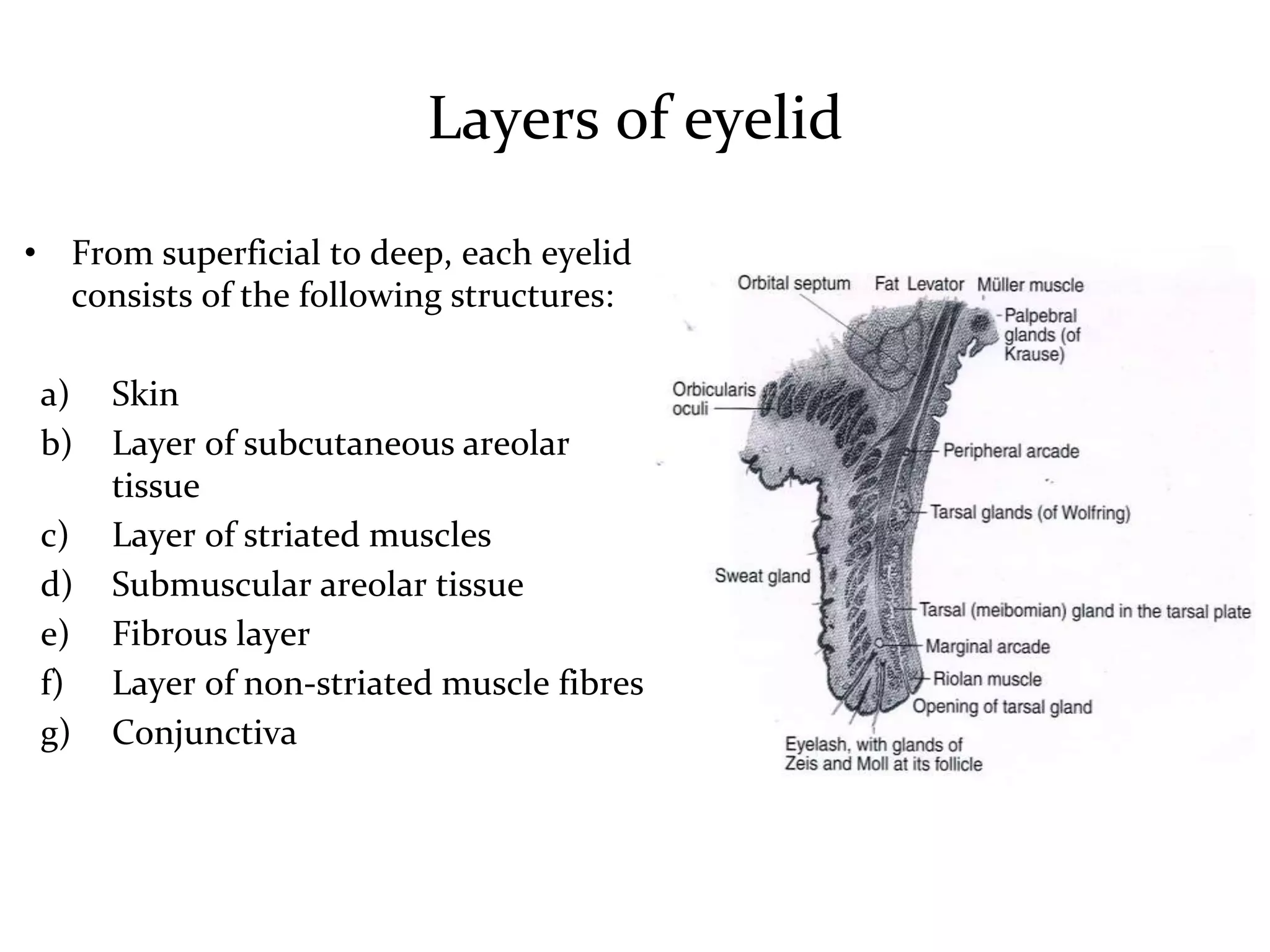 Layers of eyelid

• From superficial to deep, each eyelid consists of the following structures:

a) Skin
b) Layer of subcutaneous areolar tissue
c) Layer of striated muscles
d) Submuscular areolar tissue
e) Fibrous layer
f) Layer of non-striated muscle fibres
g) Conjunctiva

Orbital septum
Fat
Levator
Müller muscle
Palpebral glands (of Krause)
Orbicularis oculi
Peripheral arcade
Tarsal glands (of Wolfring)
Sweat gland
Tarsal (meibomian) gland in the tarsal plate
Marginal arcade
Riolan muscle
Opening of tarsal gland
Eyelash, with glands of Zeis and Moll at its follicle